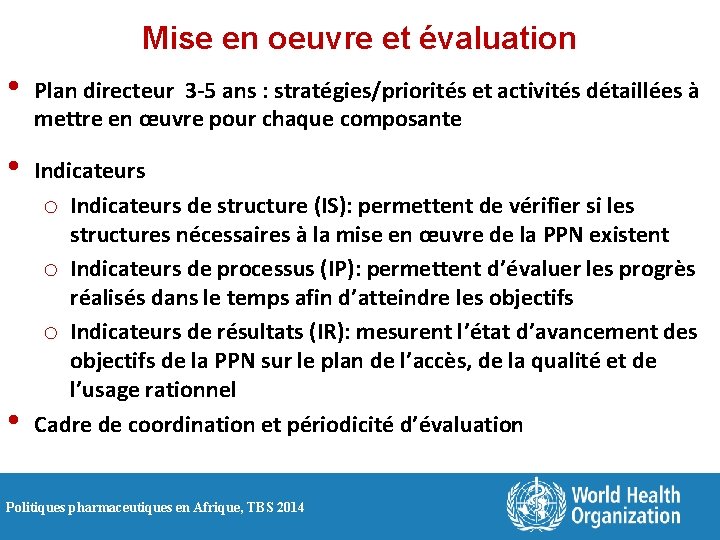 Mise en oeuvre et évaluation

• Plan directeur 3-5 ans : stratégies/priorités et activités détaillées à mettre en œuvre pour chaque composante

• Indicateurs
o Indicateurs de structure (IS): permettent de vérifier si les structures nécessaires à la mise en œuvre de la PPN existent
o Indicateurs de processus (IP): permettent d'évaluer les progrès réalisés dans le temps afin d'atteindre les objectifs
o Indicateurs de résultats (IR): mesurent l'état d'avancement des objectifs de la PPN sur le plan de l'accès, de la qualité et de l'usage rationnel

• Cadre de coordination et périodicité d'évaluation

Politiques pharmaceutiques en Afrique, TBS 2014

World Health Organization